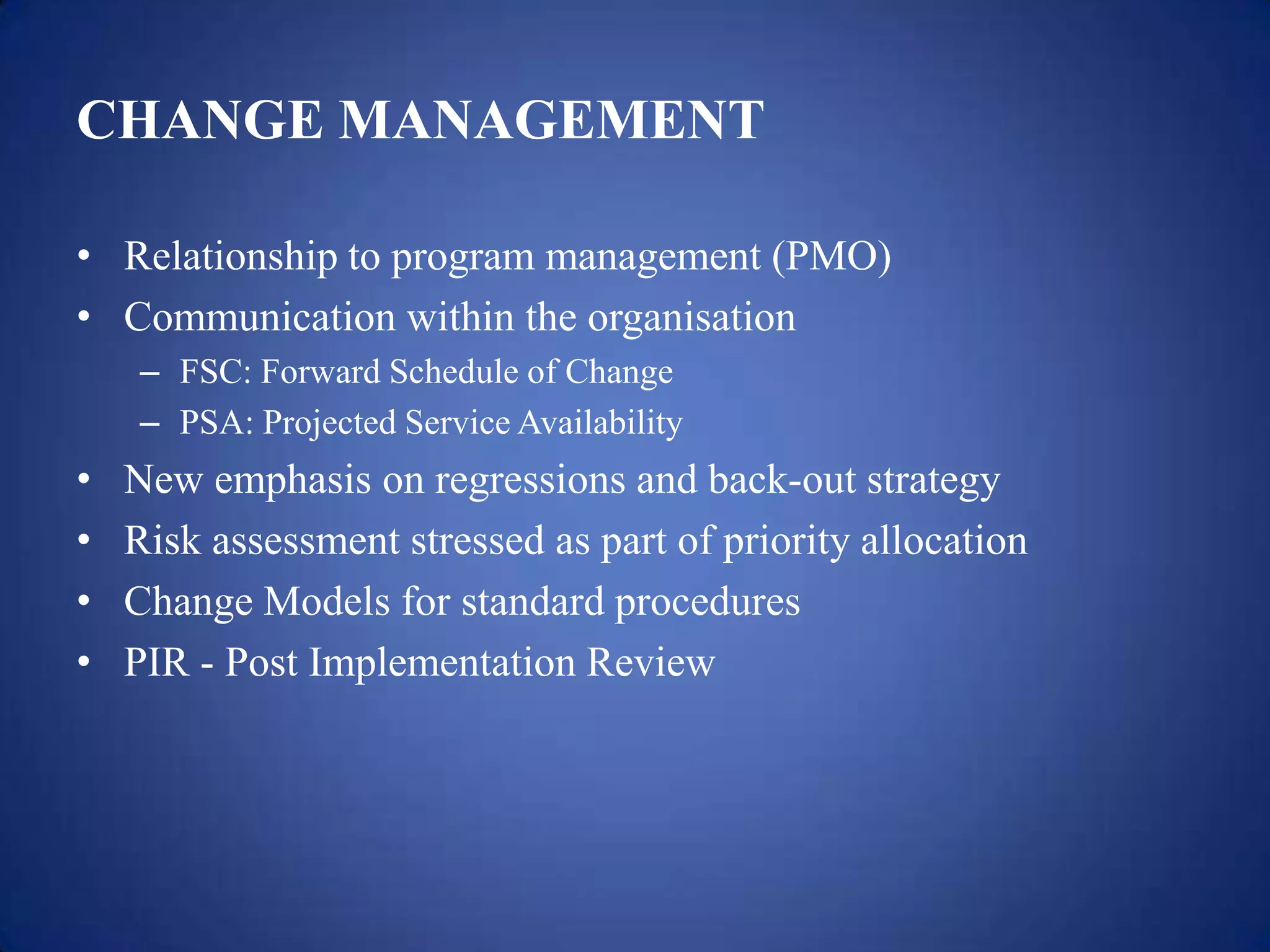 CHANGE MANAGEMENT

• Relationship to program management (PMO)
• Communication within the organisation
  – FSC: Forward Schedule of Change
  – PSA: Projected Service Availability
• New emphasis on regressions and back-out strategy
• Risk assessment stressed as part of priority allocation
• Change Models for standard procedures
• PIR - Post Implementation Review